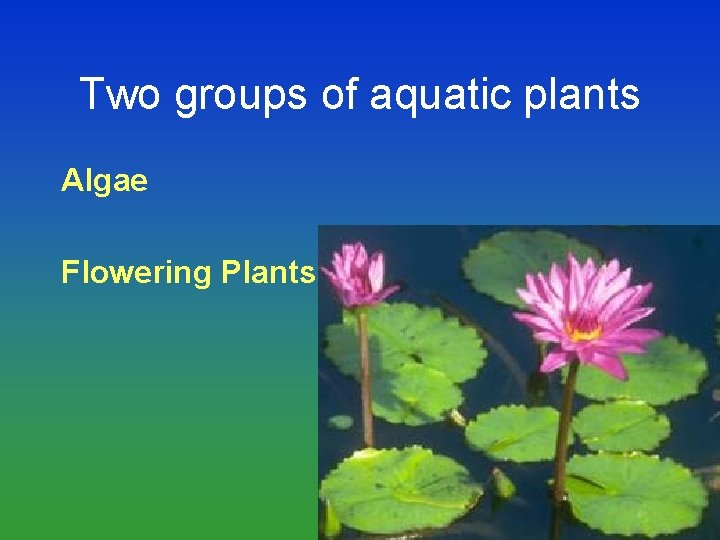 Two groups of aquatic plants

Algae

Flowering Plants